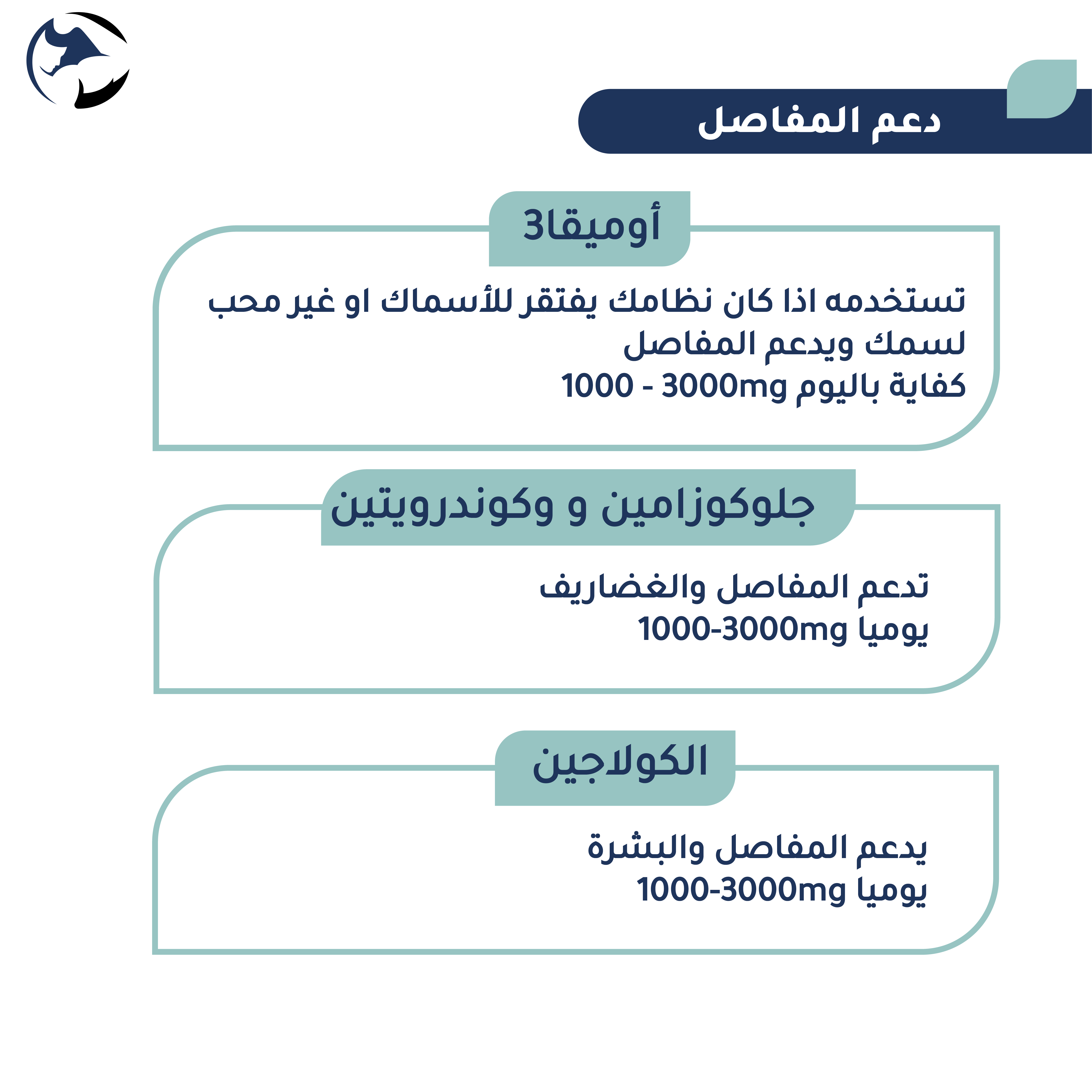 دعم المفاصل

أوميقا3

تستخدمه اذا كان نظامك يفتقر للأسماك او غير محب لسمك ويدعم المفاصل
كفاية باليوم 1000 - 3000mg

جلوكوزامين و وكوندرويتين

تدعم المفاصل والغضاريف
يوميا 1000-3000mg

الكولاجين

يدعم المفاصل والبشرة
يوميا 1000-3000mg